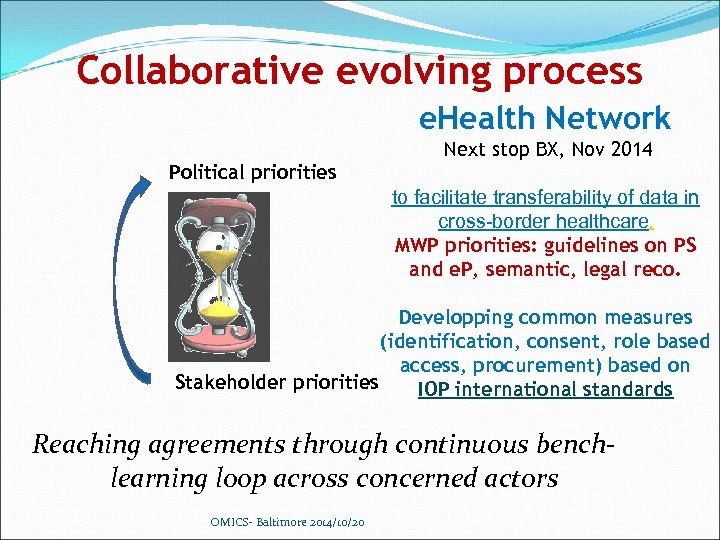 Collaborative evolving process

eHealth Network

Next stop BX, Nov 2014

Political priorities

to facilitate transferability of data in cross-border healthcare.

MWP priorities: guidelines on PS and eP, semantic, legal reco.

Developping common measures (identification, consent, role based access, procurement) based on IOP international standards

Stakeholder priorities

Reaching agreements through continuous bench-learning loop across concerned actors

OMICS- Baltimore 2014/10/20